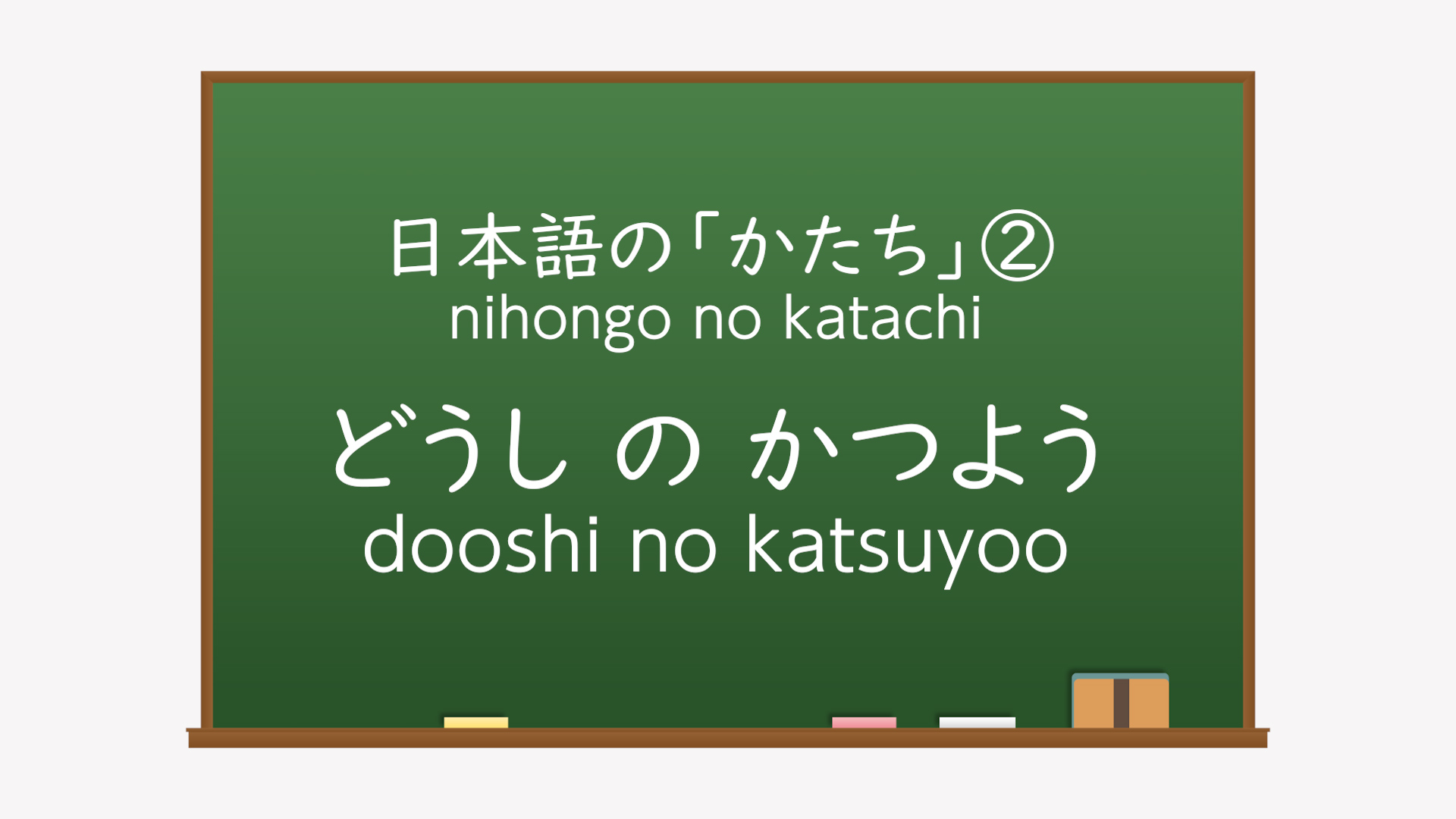 日本語の「かたち」②
nihongo no katachi

どうし の かつよう
dooshi no katsuyoo